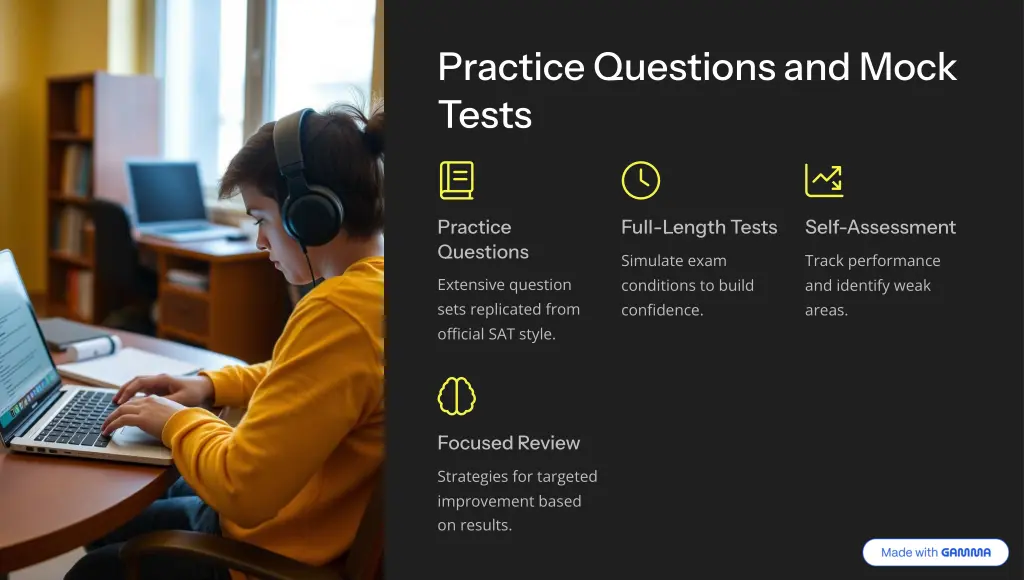 Practice Questions and Mock Tests

Practice Questions

Extensive question sets replicated from official SAT style.

Full-Length Tests

Simulate exam conditions to build confidence.

Self-Assessment

Track performance and identify weak areas.

Focused Review

Strategies for targeted improvement based on results.

Made with GAMMA